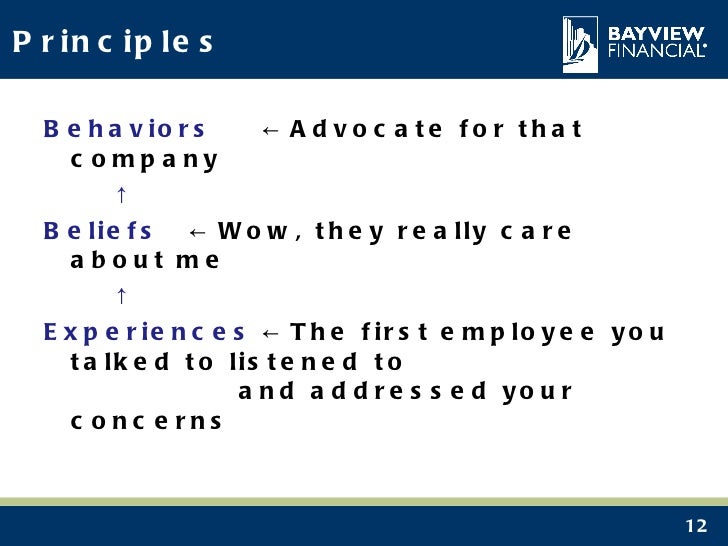 Principles

BAYVIEW FINANCIAL

Behaviors ← Advocate for that company

↑

Beliefs ← Wow, they really care about me

↑

Experiences ← The first employee you talked to listened to and addressed your concerns

12